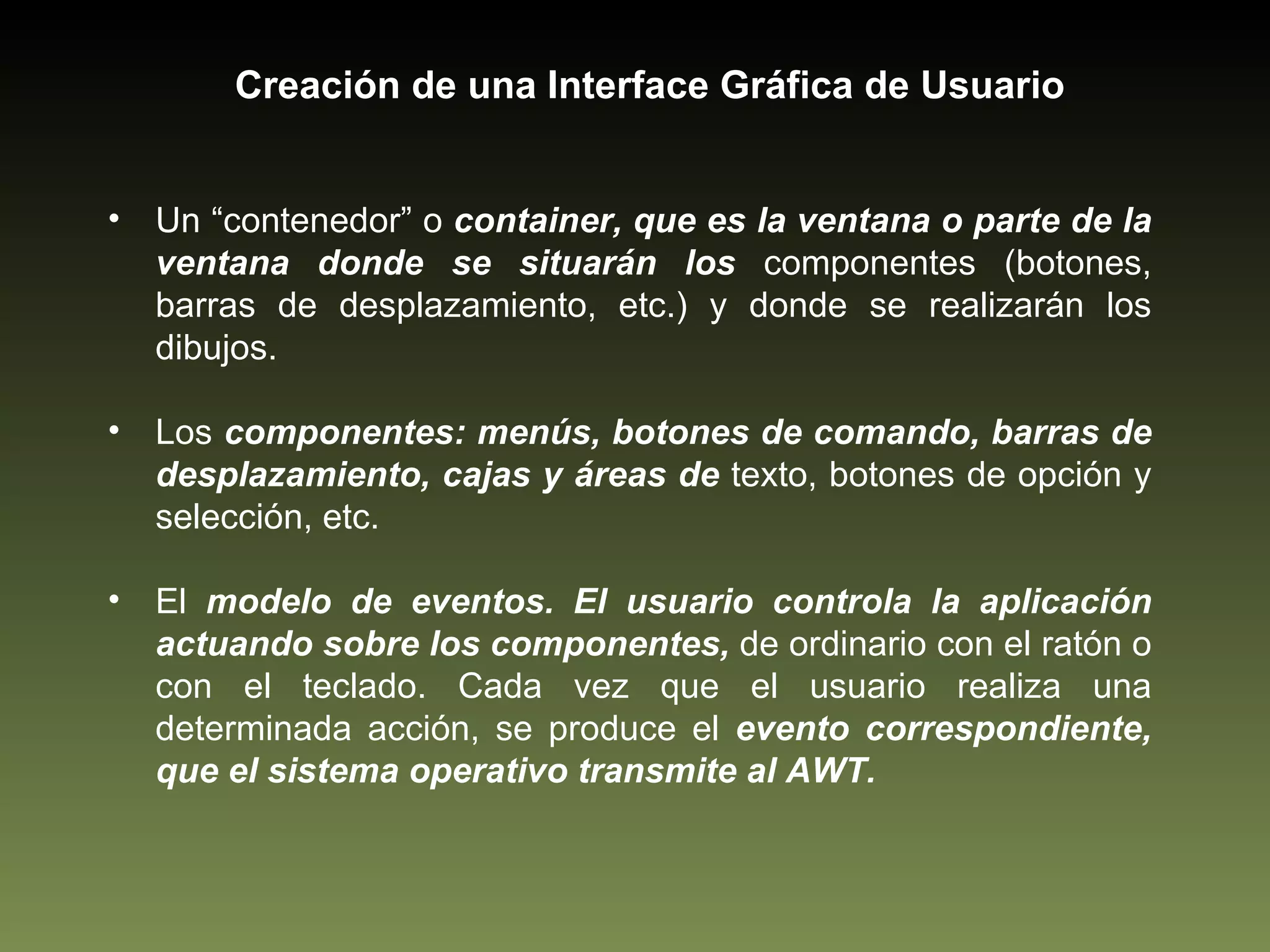 Creación de una Interface Gráfica de Usuario

• Un “contenedor” o container, que es la ventana o parte de la ventana donde se situarán los componentes (botones, barras de desplazamiento, etc.) y donde se realizarán los dibujos.

• Los componentes: menús, botones de comando, barras de desplazamiento, cajas y áreas de texto, botones de opción y selección, etc.

• El modelo de eventos. El usuario controla la aplicación actuando sobre los componentes, de ordinario con el ratón o con el teclado. Cada vez que el usuario realiza una determinada acción, se produce el evento correspondiente, que el sistema operativo transmite al AWT.